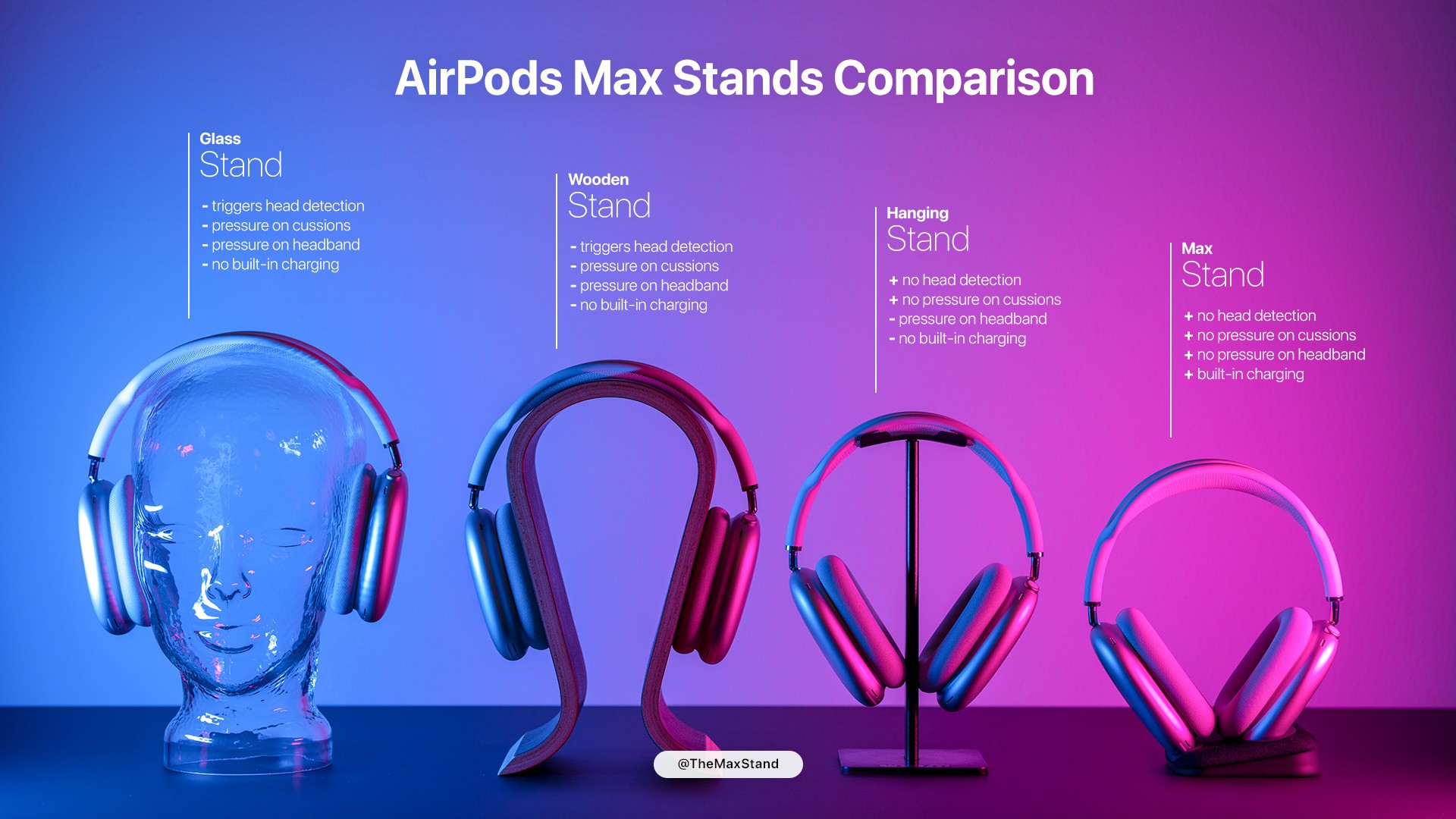 AirPods Max Stands Comparison

Glass
Stand

- triggers head detection
- pressure on cussions
- pressure on headband
- no built-in charging

Wooden
Stand

- triggers head detection
- pressure on cussions
- pressure on headband
- no built-in charging

Hanging
Stand

+ no head detection
+ no pressure on cussions
- pressure on headband
- no built-in charging

Max
Stand

+ no head detection
+ no pressure on cussions
+ no pressure on headband
+ built-in charging

@TheMaxStand